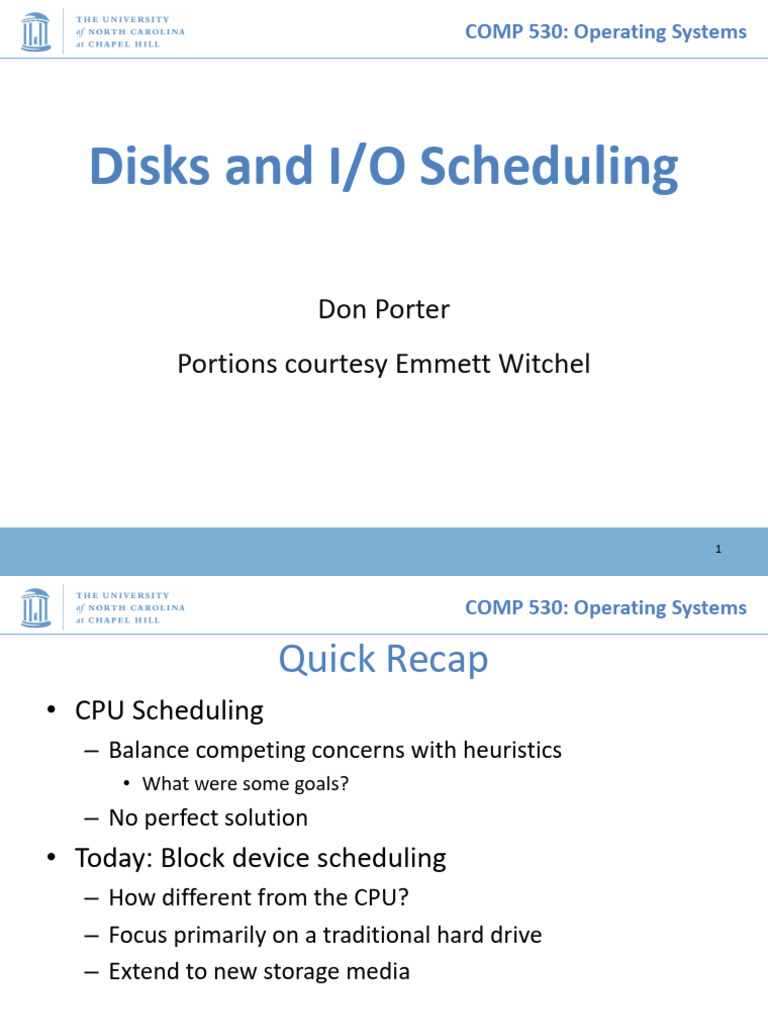 THE UNIVERSITY of NORTH CAROLINA at CHAPEL HILL

COMP 530: Operating Systems

Disks and I/O Scheduling

Don Porter

Portions courtesy Emmett Witchel

1

THE UNIVERSITY of NORTH CAROLINA at CHAPEL HILL

COMP 530: Operating Systems

Quick Recap

• CPU Scheduling
– Balance competing concerns with heuristics
• What were some goals?
– No perfect solution
• Today: Block device scheduling
– How different from the CPU?
– Focus primarily on a traditional hard drive
– Extend to new storage media